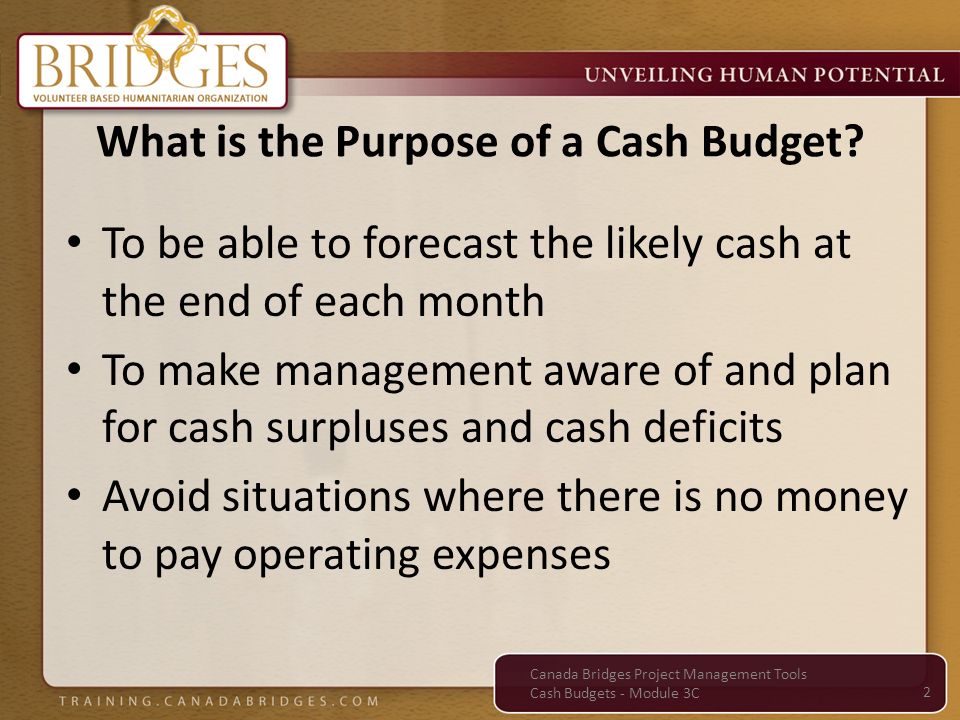 BRIDGES
VOLUNTEER BASED HUMANITARIAN ORGANIZATION

UNVEILING HUMAN POTENTIAL

What is the Purpose of a Cash Budget?

• To be able to forecast the likely cash at the end of each month

• To make management aware of and plan for cash surpluses and cash deficits

• Avoid situations where there is no money to pay operating expenses

TRAINING.CANADABRIDGES.COM

Canada Bridges Project Management Tools
Cash Budgets - Module 3C

2